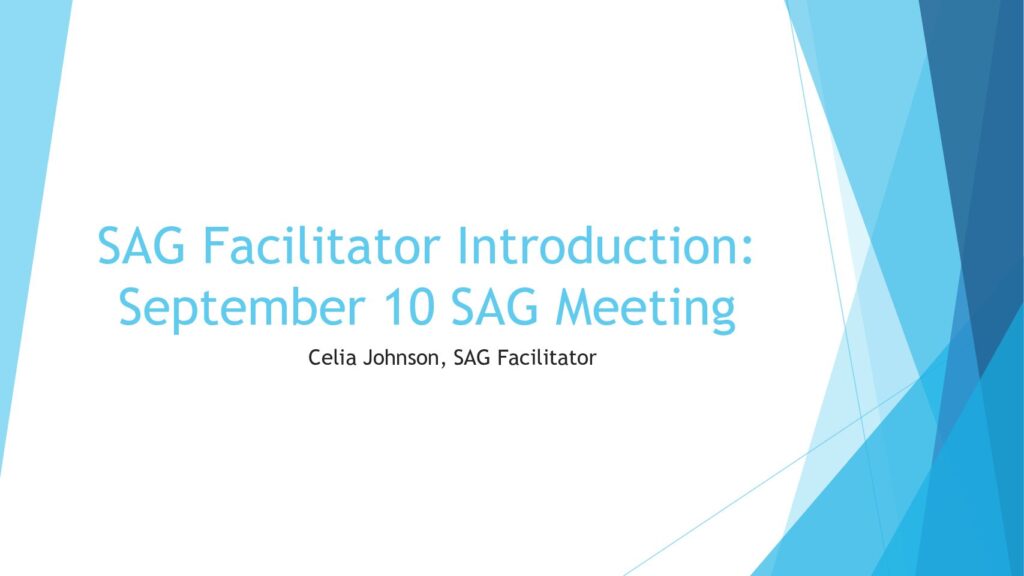 SAG Facilitator Introduction: September 10 SAG Meeting

Celia Johnson, SAG Facilitator